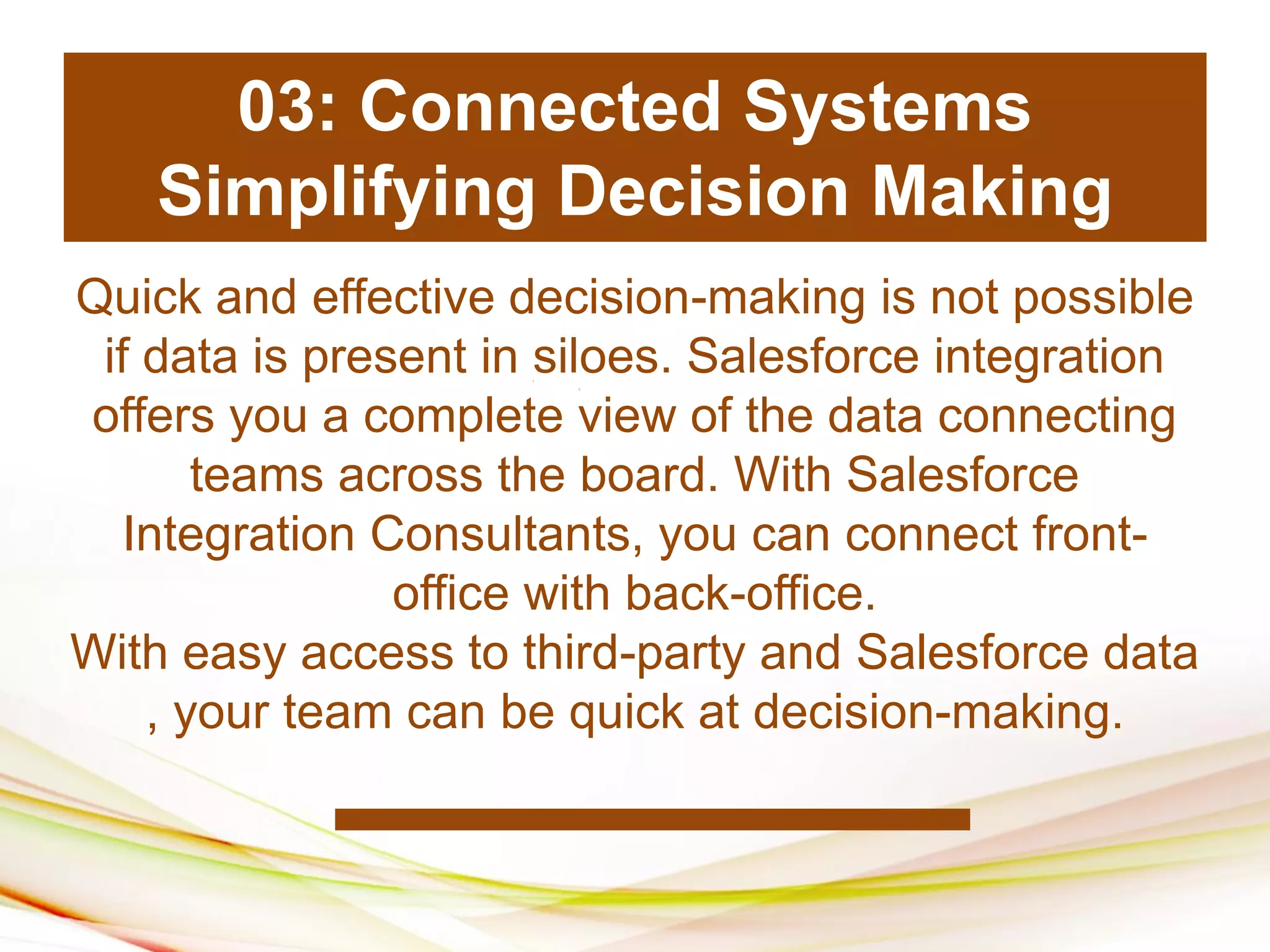 03: Connected Systems Simplifying Decision Making

Quick and effective decision-making is not possible if data is present in siloes. Salesforce integration offers you a complete view of the data connecting teams across the board. With Salesforce Integration Consultants, you can connect front-office with back-office.
With easy access to third-party and Salesforce data , your team can be quick at decision-making.